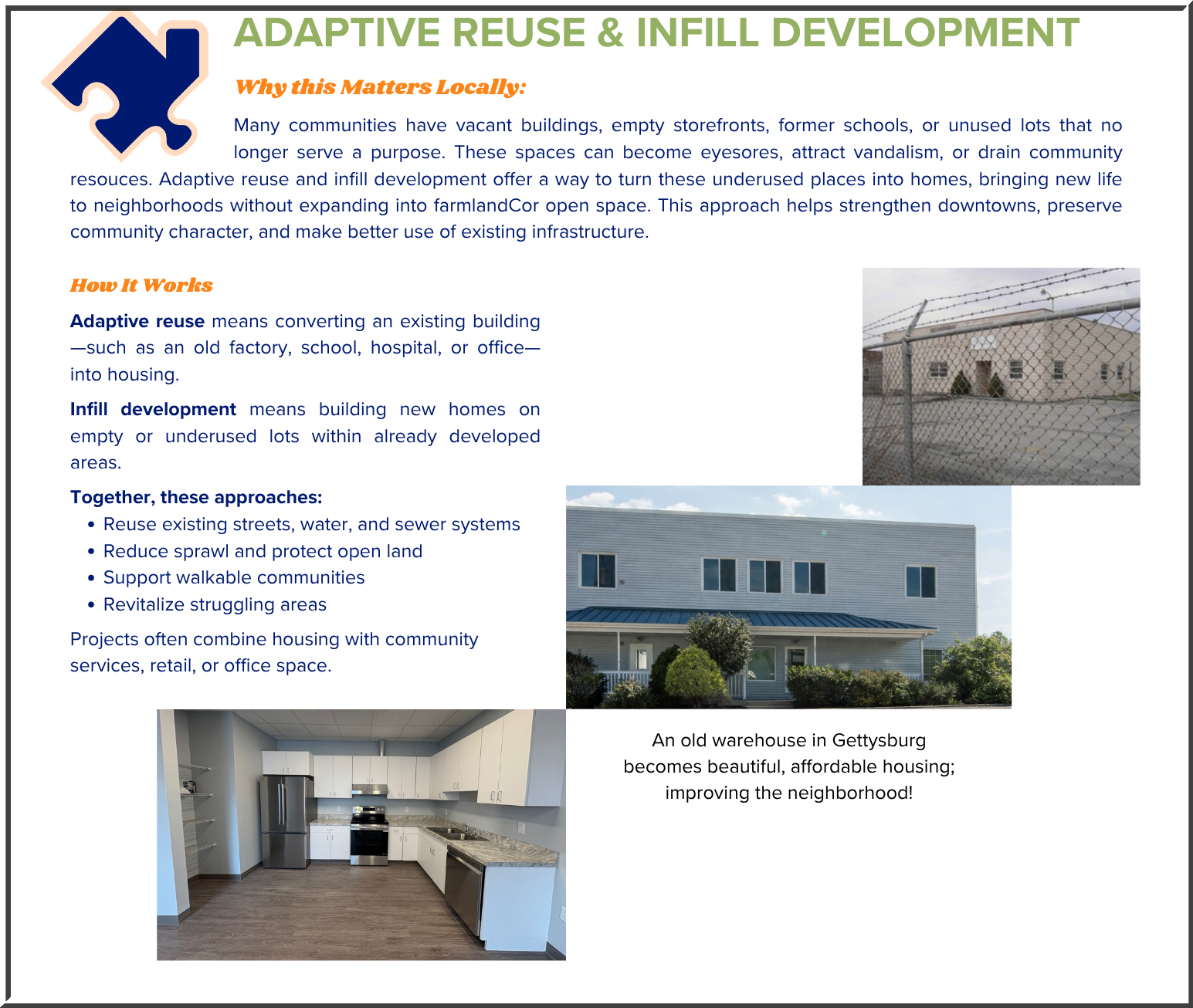 ADAPTIVE REUSE & INFILL DEVELOPMENT

Why this Matters Locally:

Many communities have vacant buildings, empty storefronts, former schools, or unused lots that no longer serve a purpose. These spaces can become eyesores, attract vandalism, or drain community resouces. Adaptive reuse and infill development offer a way to turn these underused places into homes, bringing new life to neighborhoods without expanding into farmlandCor open space. This approach helps strengthen downtowns, preserve community character, and make better use of existing infrastructure.

How It Works

Adaptive reuse means converting an existing building—such as an old factory, school, hospital, or office—into housing.

Infill development means building new homes on empty or underused lots within already developed areas.

Together, these approaches:
• Reuse existing streets, water, and sewer systems
• Reduce sprawl and protect open land
• Support walkable communities
• Revitalize struggling areas

Projects often combine housing with community services, retail, or office space.

An old warehouse in Gettysburg becomes beautiful, affordable housing; improving the neighborhood!